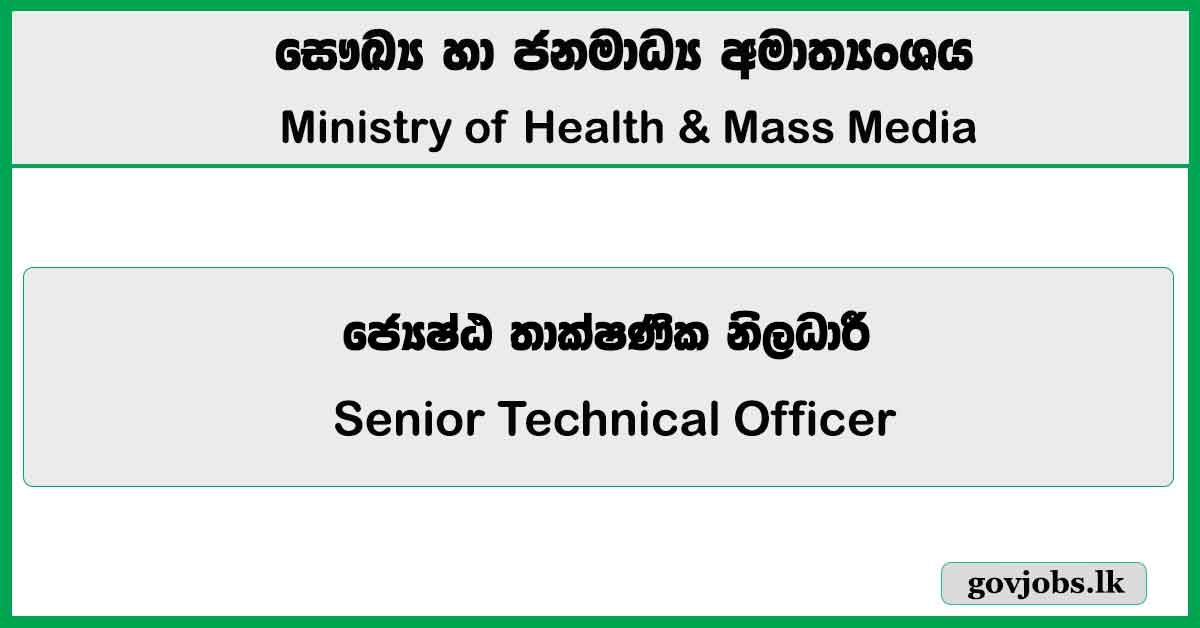 සෞඛ්‍ය හා ජනමාධ්‍ය අමාත්‍යංශය
Ministry of Health & Mass Media

ජ්‍යෙෂ්ඨ තාක්ෂණික නිලධාරී
Senior Technical Officer

govjobs.lk